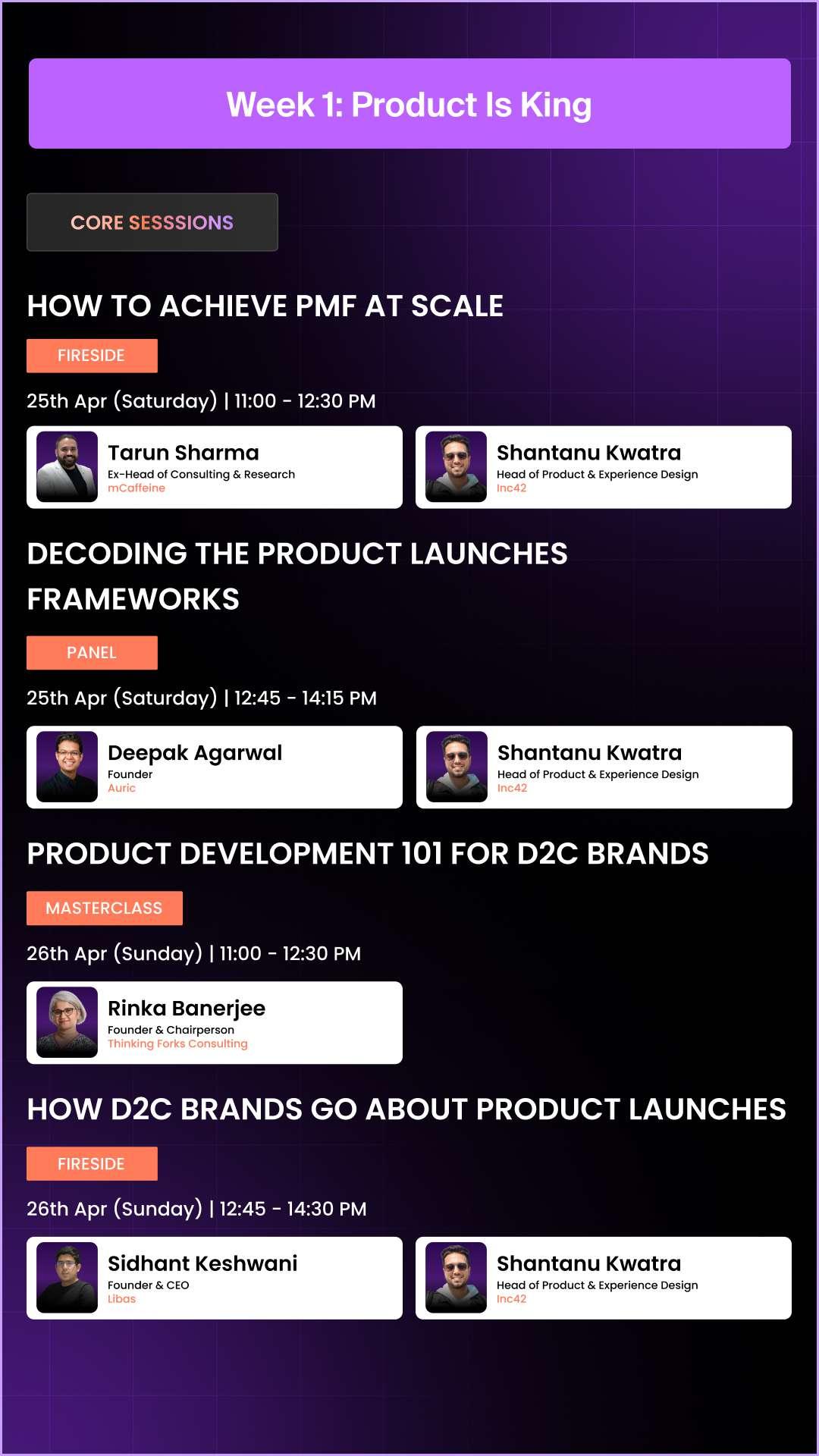 Week 1: Product Is King

CORE SESSSIONS

HOW TO ACHIEVE PMF AT SCALE

FIRESIDE

25th Apr (Saturday) | 11:00 - 12:30 PM

Tarun Sharma
Ex-Head of Consulting & Research
mCaffeine

Shantanu Kwatra
Head of Product & Experience Design
Inc42

DECODING THE PRODUCT LAUNCHES FRAMEWORKS

PANEL

25th Apr (Saturday) | 12:45 - 14:15 PM

Deepak Agarwal
Founder
Auric

Shantanu Kwatra
Head of Product & Experience Design
Inc42

PRODUCT DEVELOPMENT 101 FOR D2C BRANDS

MASTERCLASS

26th Apr (Sunday) | 11:00 - 12:30 PM

Rinka Banerjee
Founder & Chairperson
Thinking Forks Consulting

HOW D2C BRANDS GO ABOUT PRODUCT LAUNCHES

FIRESIDE

26th Apr (Sunday) | 12:45 - 14:30 PM

Sidhant Keshwani
Founder & CEO
Libas

Shantanu Kwatra
Head of Product & Experience Design
Inc42